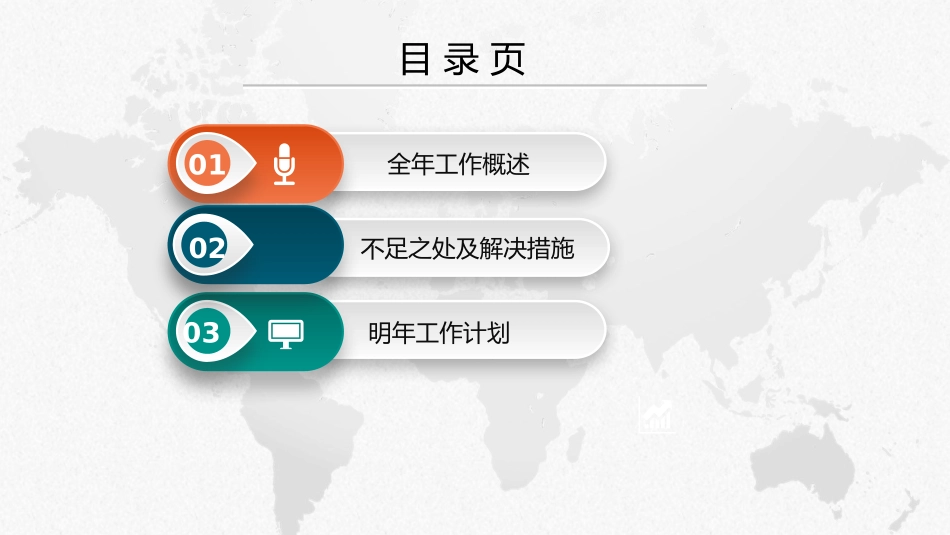 目录页

01 全年工作概述

02 不足之处及解决措施

03 明年工作计划